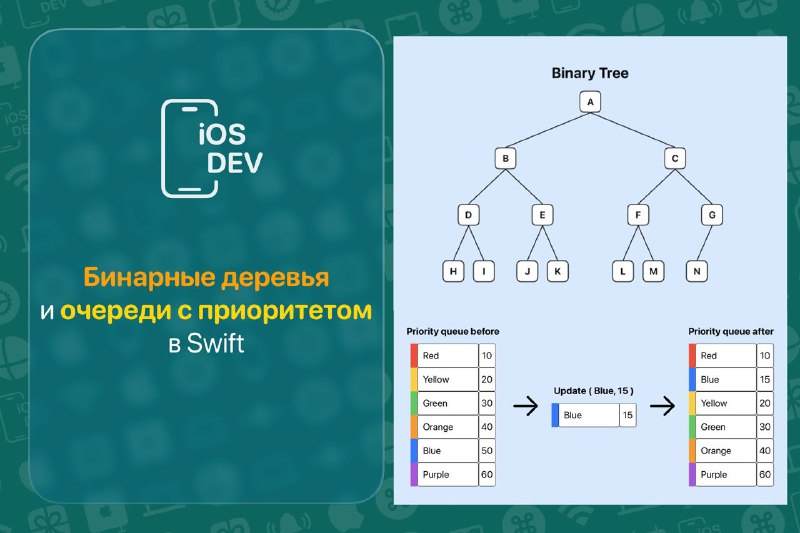 iOS DEV

Бинарные деревья и очереди с приоритетом в Swift

Binary Tree

A
B C
D E F G
H I J K L M N

Priority queue before

| Red | 10 |
|---|---|
| Yellow | 20 |
| Green | 30 |
| Orange | 40 |
| Blue | 50 |
| Purple | 60 |

Update ( Blue, 15 )

| Blue | 15 |
|---|---|

Priority queue after

| Red | 10 |
|---|---|
| Blue | 15 |
| Yellow | 20 |
| Green | 30 |
| Orange | 40 |
| Purple | 60 |